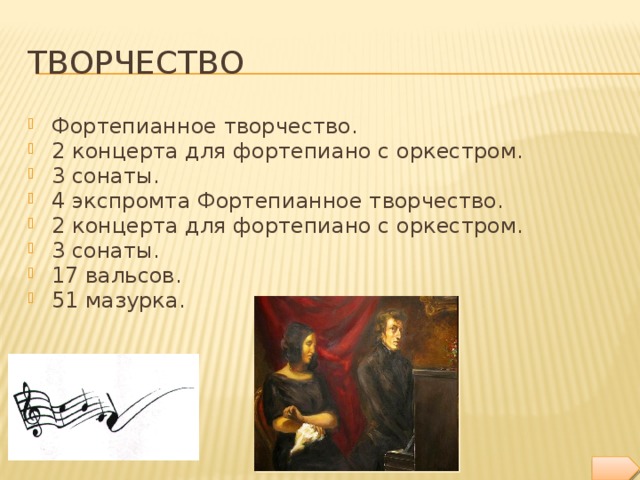 ТВОРЧЕСТВО

Фортепианное творчество.
2 концерта для фортепиано с оркестром.
3 сонаты.
4 экспромта Фортепианное творчество.
2 концерта для фортепиано с оркестром.
3 сонаты.
17 вальсов.
51 мазурка.